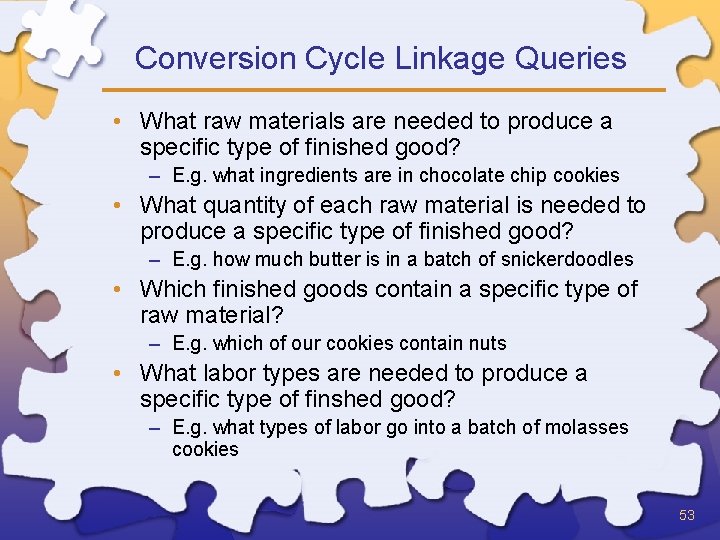 Conversion Cycle Linkage Queries

• What raw materials are needed to produce a specific type of finished good?
– E.g. what ingredients are in chocolate chip cookies

• What quantity of each raw material is needed to produce a specific type of finished good?
– E.g. how much butter is in a batch of snickerdoodles

• Which finished goods contain a specific type of raw material?
– E.g. which of our cookies contain nuts

• What labor types are needed to produce a specific type of finshed good?
– E.g. what types of labor go into a batch of molasses cookies

53